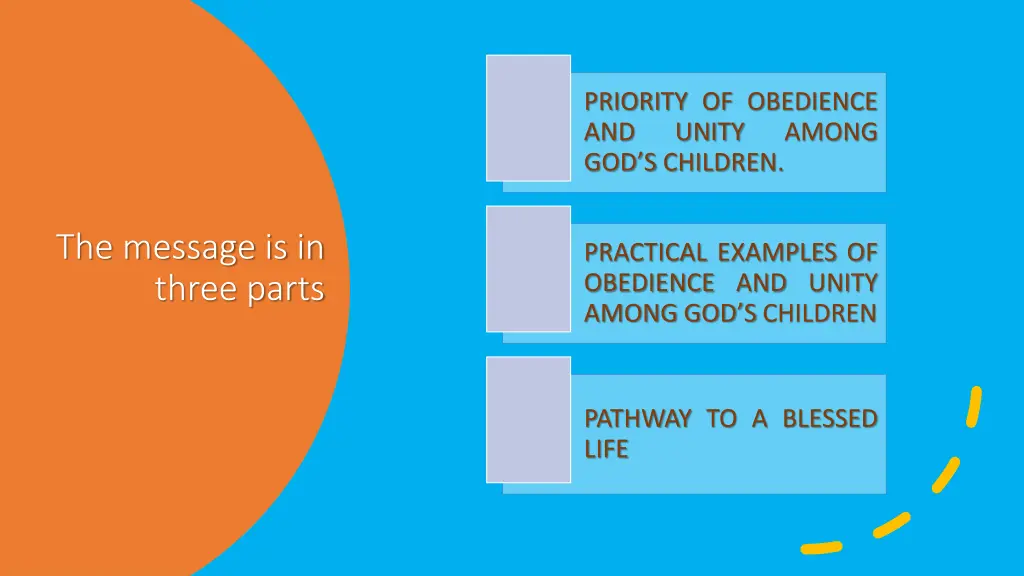 The message is in three parts

PRIORITY OF OBEDIENCE AND UNITY AMONG GOD'S CHILDREN.

PRACTICAL EXAMPLES OF OBEDIENCE AND UNITY AMONG GOD'S CHILDREN

PATHWAY TO A BLESSED LIFE